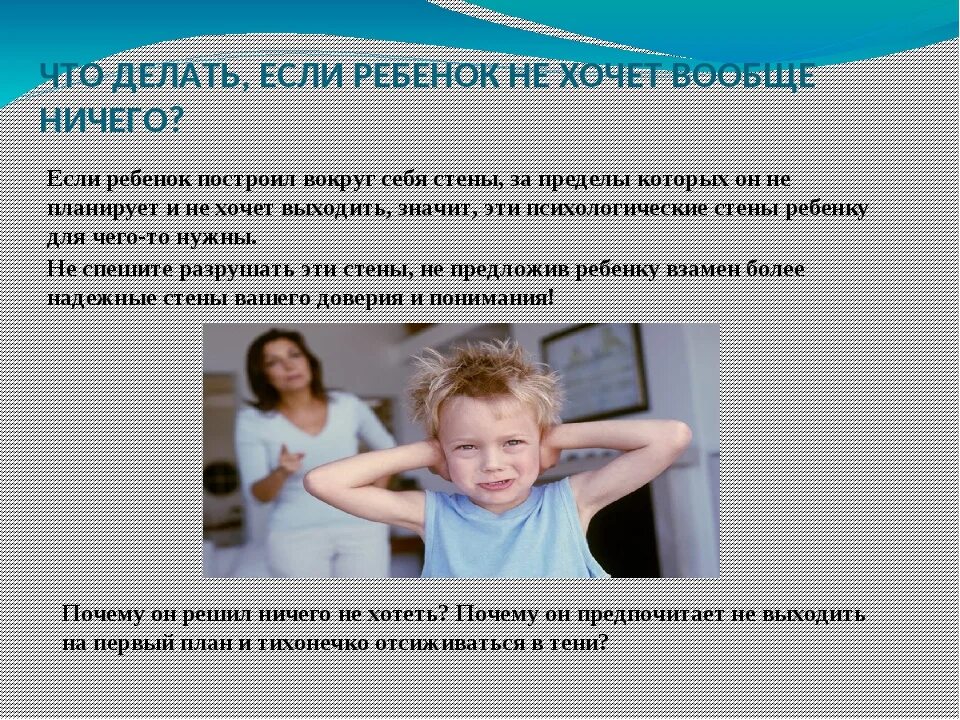 ЧТО ДЕЛАТЬ, ЕСЛИ РЕБЕНОК НЕ ХОЧЕТ ВООБЩЕ НИЧЕГО?

Если ребенок построил вокруг себя стены, за пределы которых он не планирует и не хочет выходить, значит, эти психологические стены ребенку для чего-то нужны.

Не спешите разрушать эти стены, не предложив ребенку взамен более надежные стены вашего доверия и понимания!

Почему он решил ничего не хотеть? Почему он предпочитает не выходить на первый план и тихонечко отсиживаться в тени?